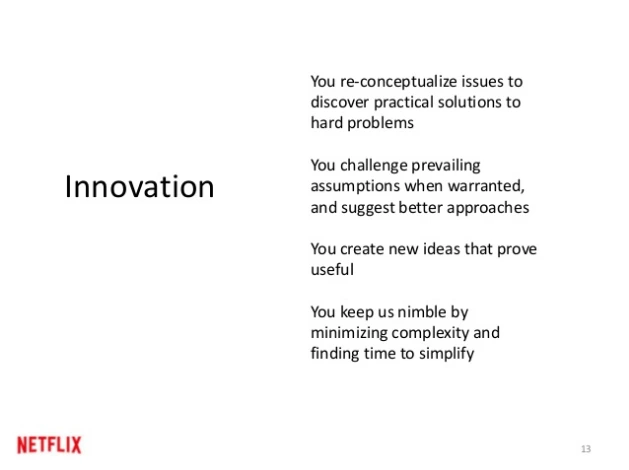 Innovation

You re-conceptualize issues to discover practical solutions to hard problems

You challenge prevailing assumptions when warranted, and suggest better approaches

You create new ideas that prove useful

You keep us nimble by minimizing complexity and finding time to simplify

NETFLIX

13